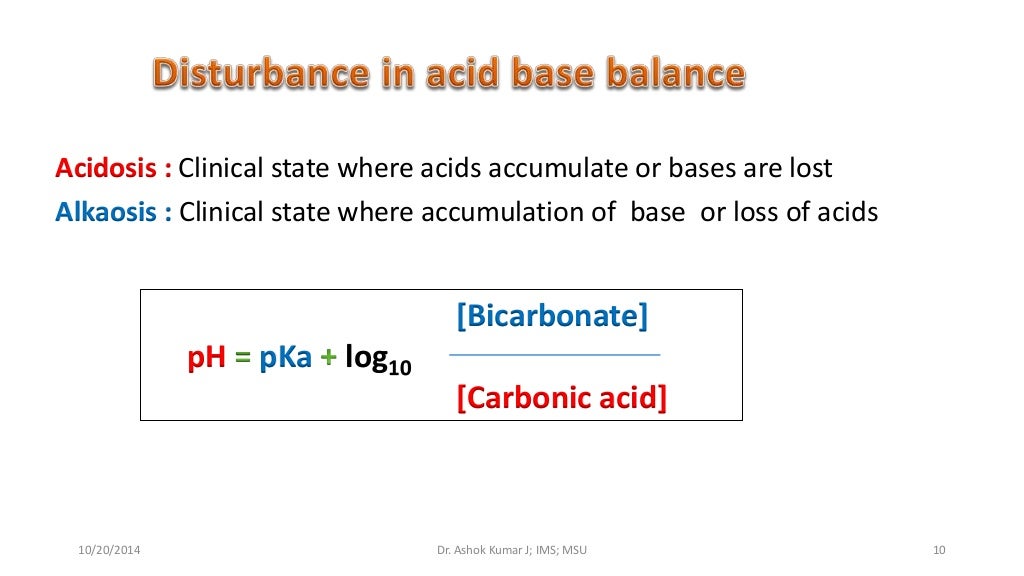 Disturbance in acid base balance

Acidosis : Clinical state where acids accumulate or bases are lost
Alkaosis : Clinical state where accumulation of base or loss of acids

$pH = pKa + \log_{10} \frac{[Bicarbonate]}{[Carbonic\ acid]}$

10/20/2014 Dr. Ashok Kumar J; IMS; MSU 10